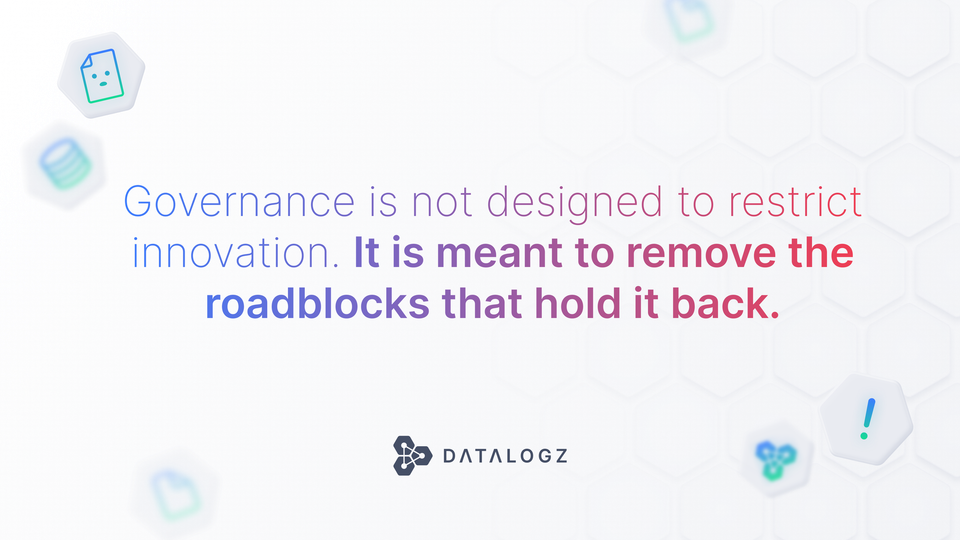 Governance is not designed to restrict innovation. It is meant to remove the roadblocks that hold it back.

DATALOGZ